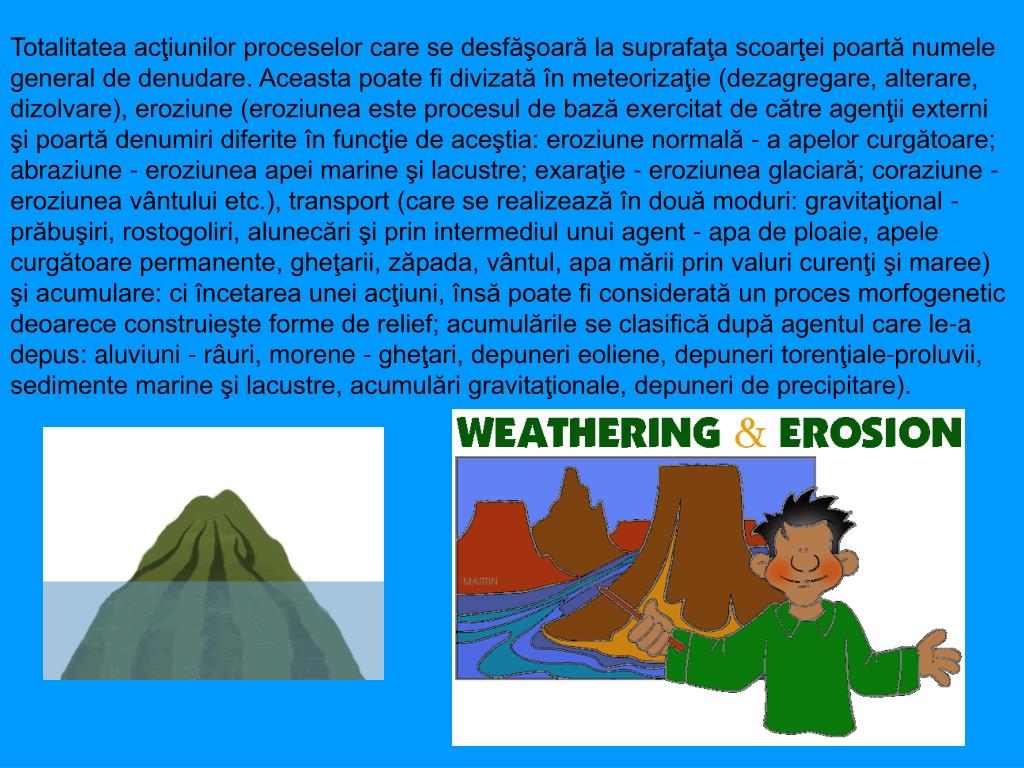 Totalitatea acţiunilor proceselor care se desfăşoară la suprafaţa scoarţei poartă numele general de denudare. Aceasta poate fi divizată în meteorizaţie (dezagregare, alterare, dizolvare), eroziune (eroziunea este procesul de bază exercitat de către agenţii externi şi poartă denumiri diferite în funcţie de aceştia: eroziune normală - a apelor curgătoare; abraziune - eroziunea apei marine şi lacustre; exaraţie - eroziunea glaciară; coraziune - eroziunea vântului etc.), transport (care se realizează în două moduri: gravitaţional - prăbuşiri, rostogoliri, alunecări şi prin intermediul unui agent - apa de ploaie, apele curgătoare permanente, gheţarii, zăpada, vântul, apa mării prin valuri curenţi şi maree) şi acumulare: ci încetarea unei acţiuni, însă poate fi considerată un proces morfogenetic deoarece construieşte forme de relief; acumulările se clasifică după agentul care le-a depus: aluviuni - râuri, morene - gheţari, depuneri eoliene, depuneri torenţiale-proluvii, sedimente marine şi lacustre, acumulări gravitaţionale, depuneri de precipitare).

WEATHERING & EROSION

MARTIN